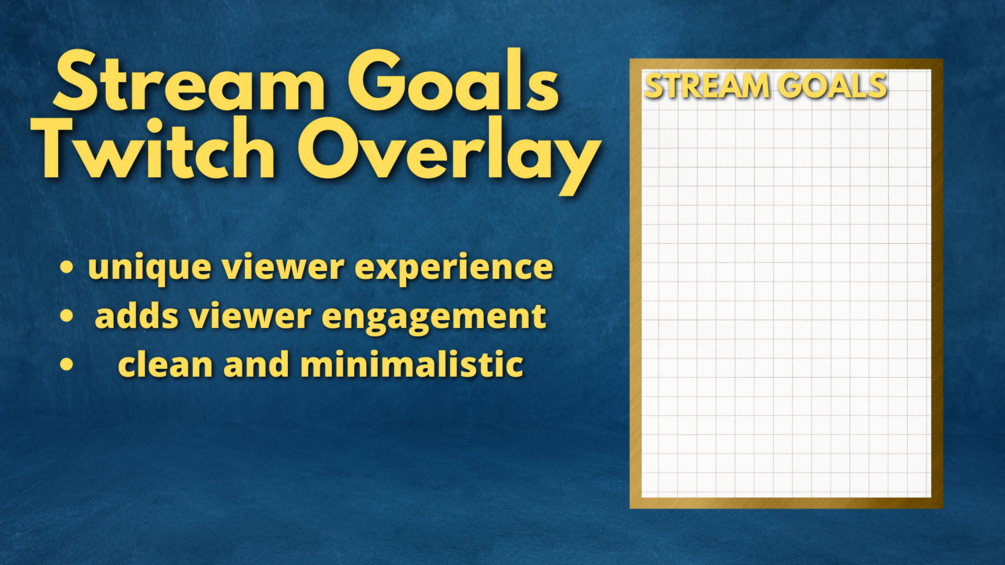 Stream Goals
Twitch Overlay

• unique viewer experience
• adds viewer engagement
• clean and minimalistic

STREAM GOALS